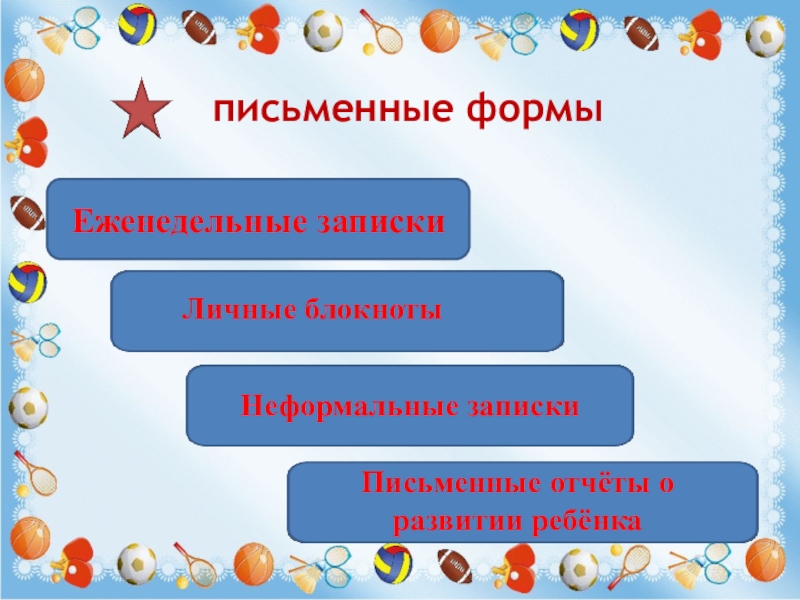 письменные формы

Еженедельные записки

Личные блокноты

Неформальные записки

Письменные отчёты о развитии ребёнка